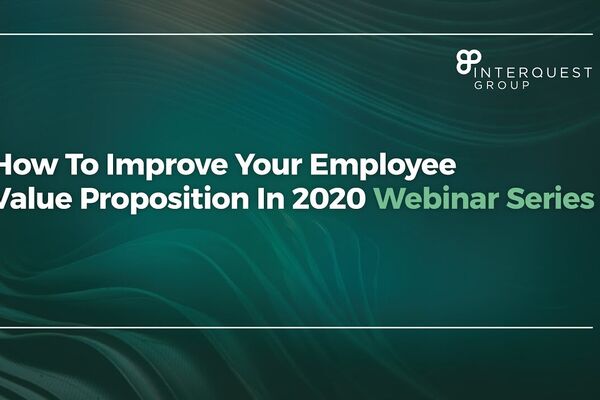 INTERQUEST
GROUP

How To Improve Your Employee Value Proposition In 2020 Webinar Series